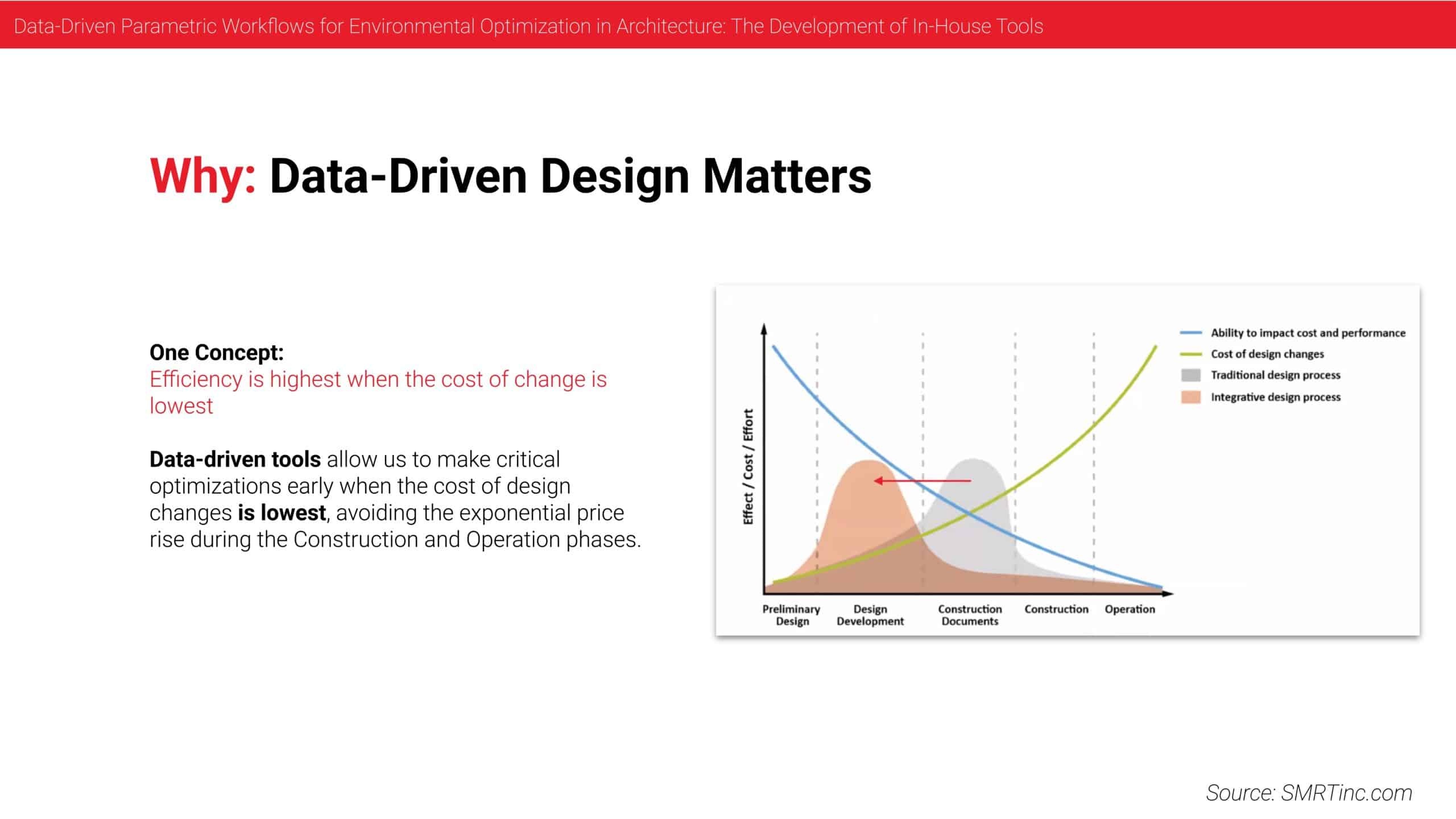 Data-Driven Parametric Workflows for Environmental Optimization in Architecture: The Development of In-House Tools

Why: Data-Driven Design Matters

One Concept:
Efficiency is highest when the cost of change is lowest

Data-driven tools allow us to make critical optimizations early when the cost of design changes is lowest, avoiding the exponential price rise during the Construction and Operation phases.

Ability to impact cost and performance
Cost of design changes
Traditional design process
Integrative design process

Effect / Cost / Effort

Preliminary Design
Design Development
Construction Documents
Construction
Operation

Source: SMRTinc.com